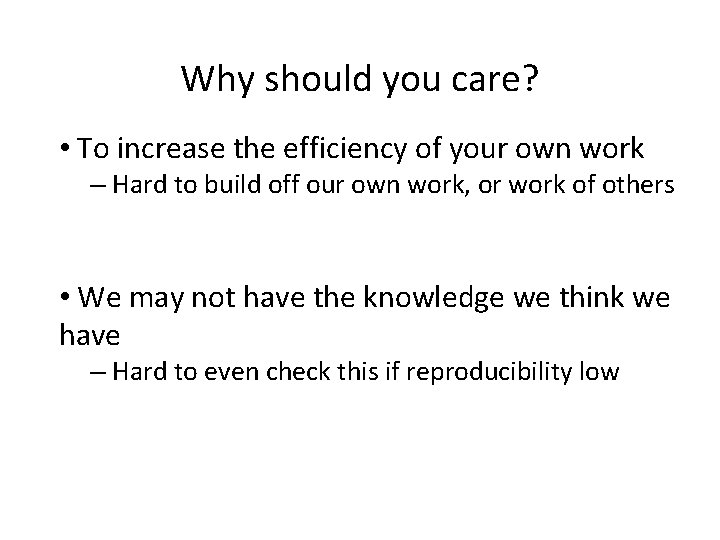 Why should you care?

• To increase the efficiency of your own work
– Hard to build off our own work, or work of others

• We may not have the knowledge we think we have
– Hard to even check this if reproducibility low